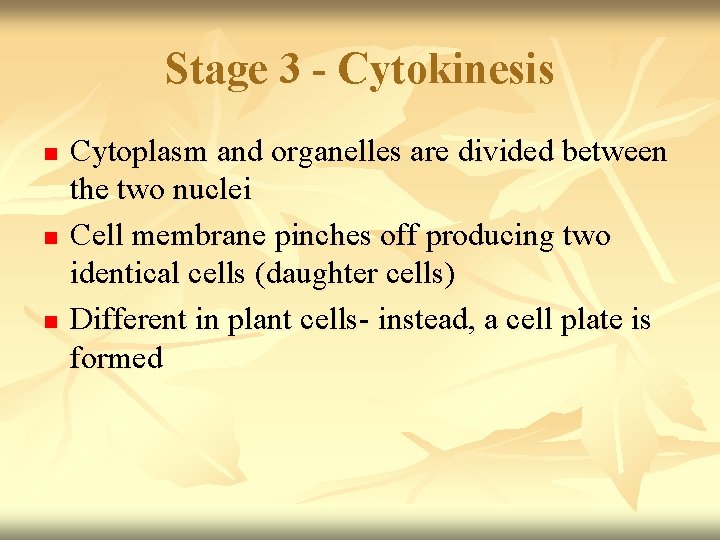 Stage 3 - Cytokinesis

- Cytoplasm and organelles are divided between the two nuclei
- Cell membrane pinches off producing two identical cells (daughter cells)
- Different in plant cells- instead, a cell plate is formed